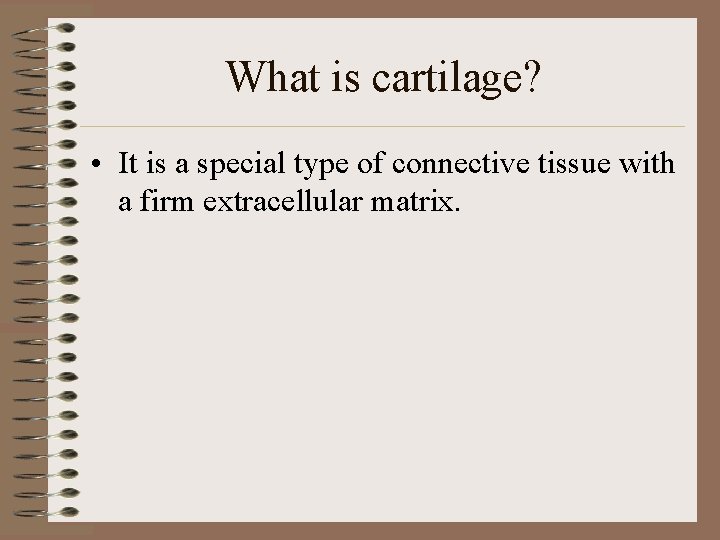 What is cartilage?

• It is a special type of connective tissue with a firm extracellular matrix.